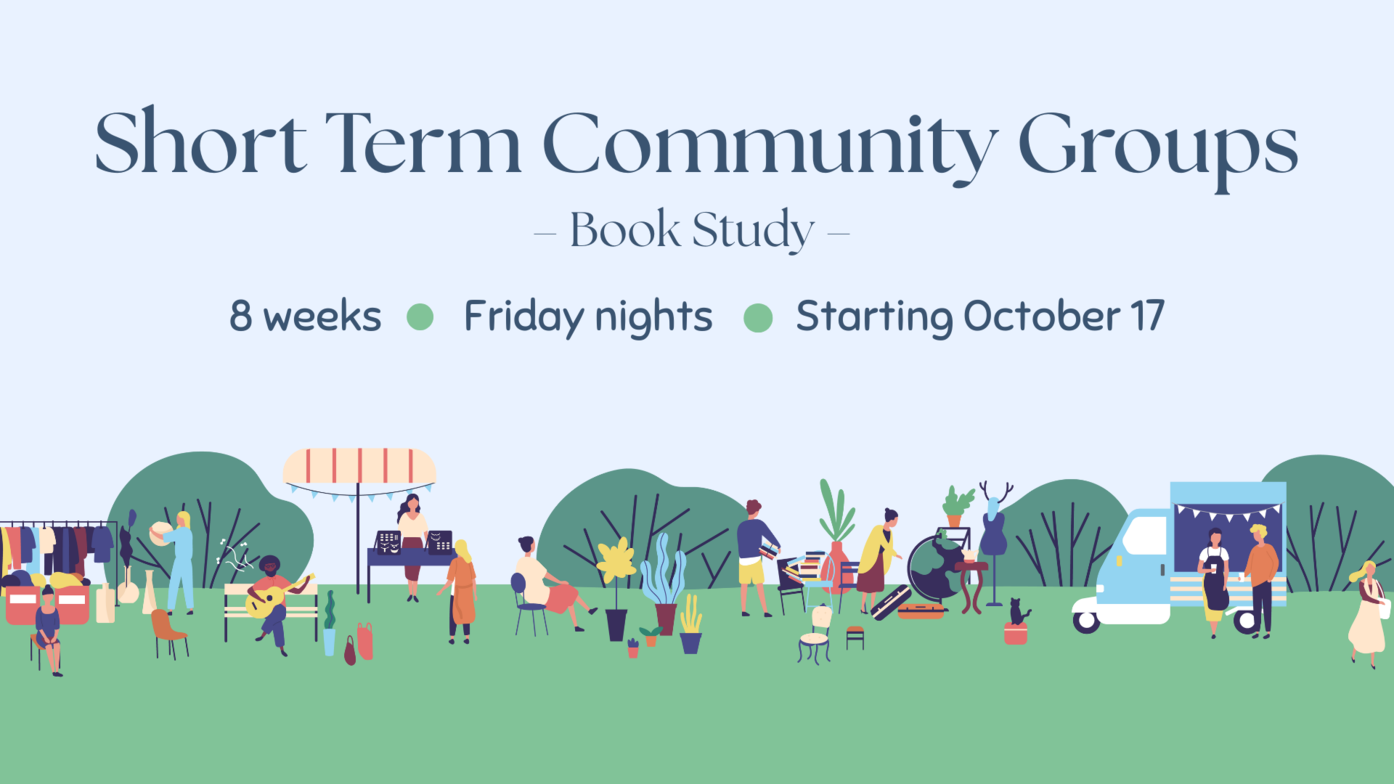 Short Term Community Groups

– Book Study –

8 weeks ● Friday nights ● Starting October 17